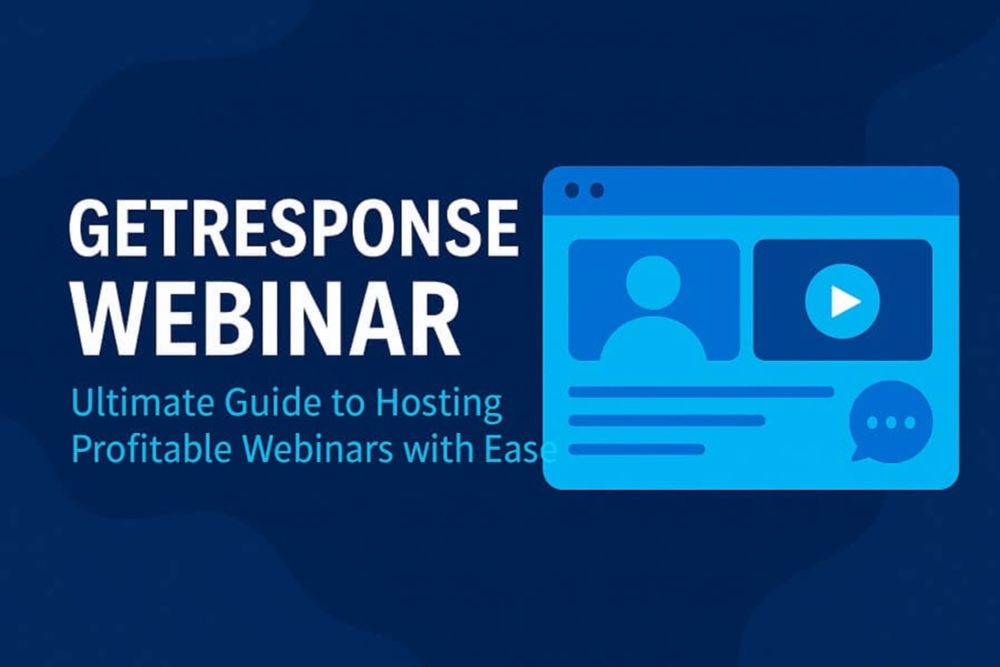 GETRESPONSE WEBINAR

Ultimate Guide to Hosting Profitable Webinars with Ease